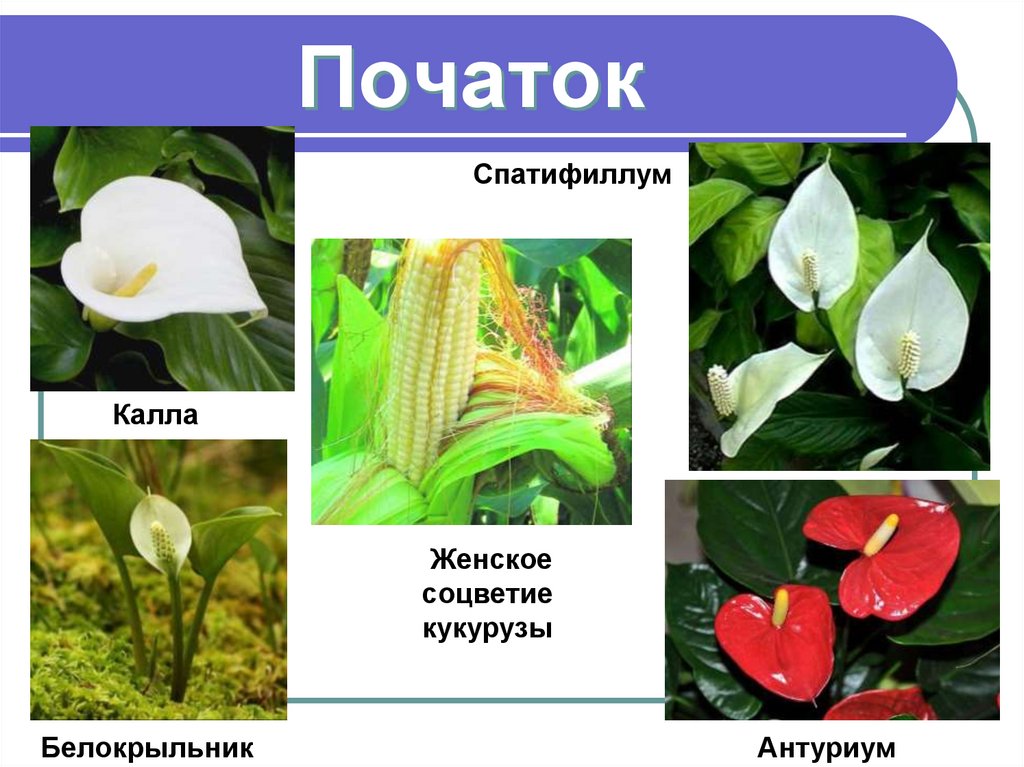 Початок

Спатифиллум

Калла

Женское соцветие кукурузы

Белокрыльник

Антуриум